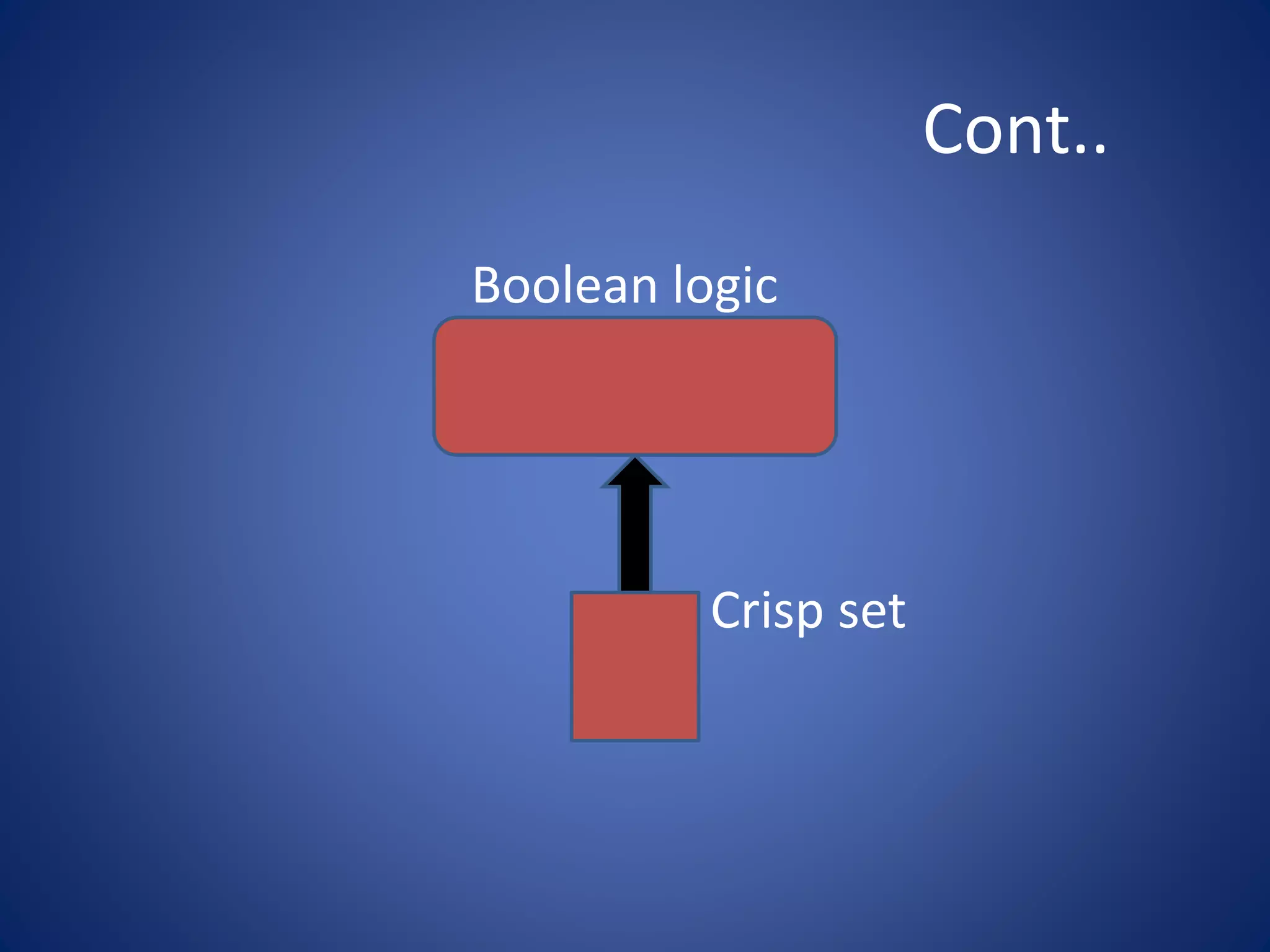 Cont..

Boolean logic

Crisp set